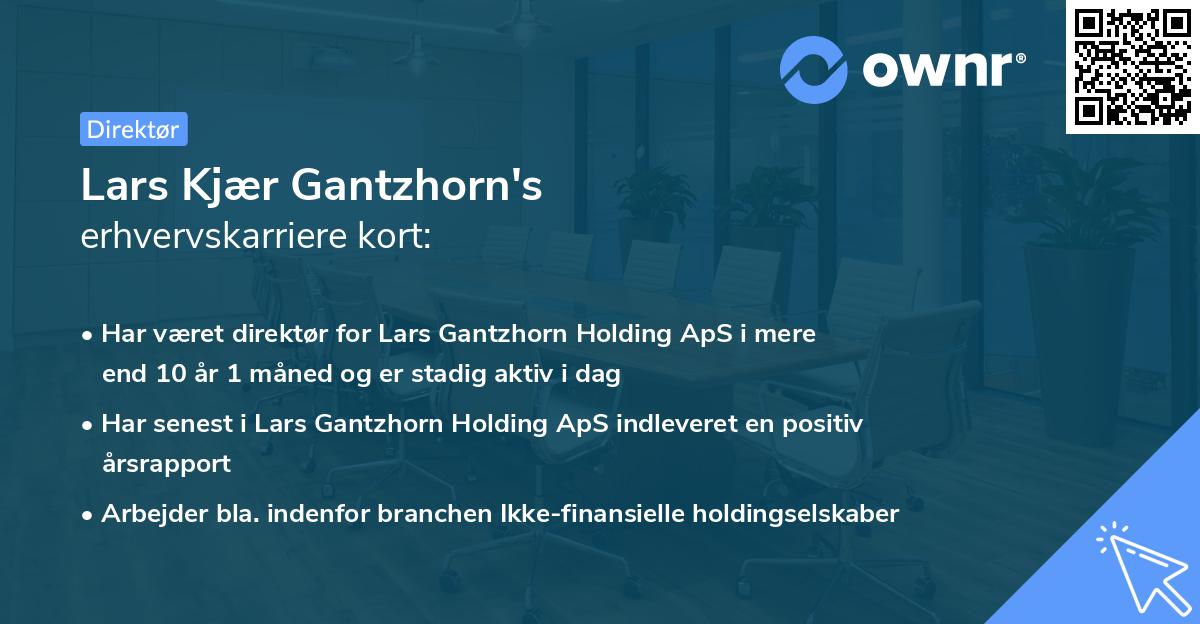 ownr®

Direktør

Lars Kjær Gantzhorn's
erhvervskarriere kort:

• Har været direktør for Lars Gantzhorn Holding ApS i mere end 10 år 1 måned og er stadig aktiv i dag

• Har senest i Lars Gantzhorn Holding ApS indleveret en positiv årsrapport

• Arbejder bla. indenfor branchen Ikke-finansielle holdingselskaber